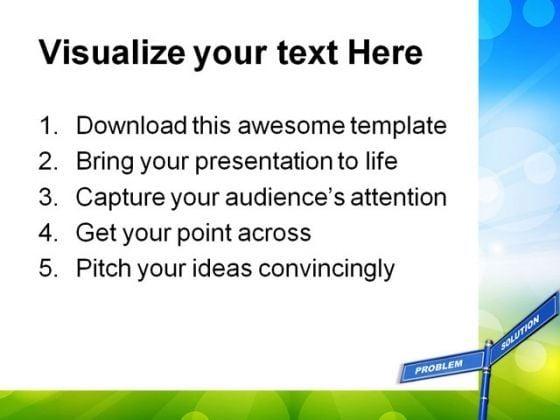 Visualize your text Here

1. Download this awesome template
2. Bring your presentation to life
3. Capture your audience's attention
4. Get your point across
5. Pitch your ideas convincingly

PROBLEM
SOLUTION